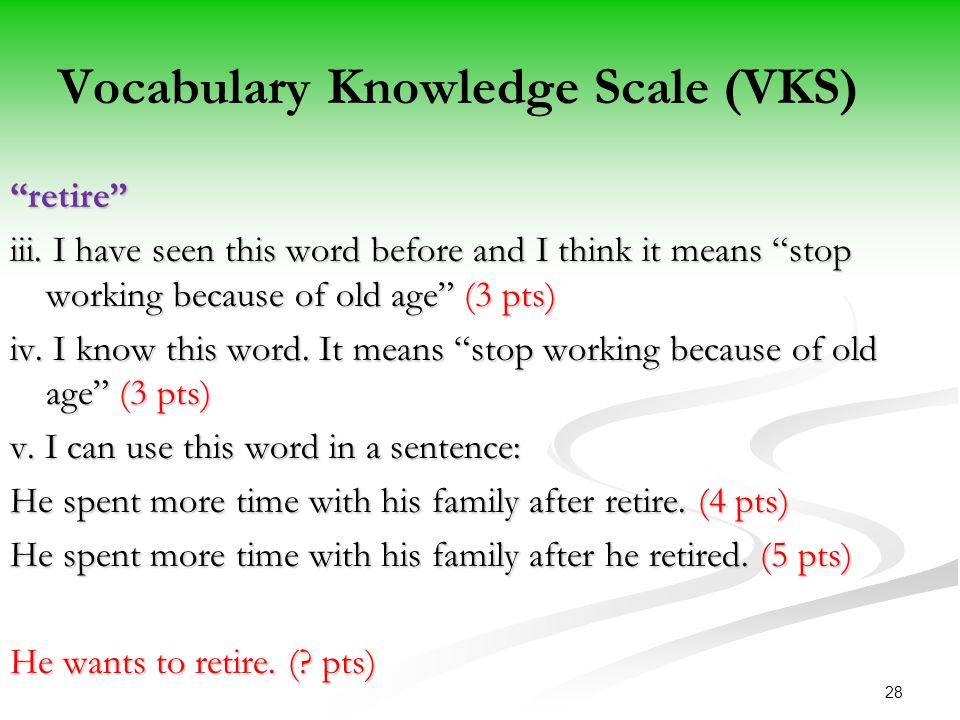 Vocabulary Knowledge Scale (VKS)

“retire”

iii. I have seen this word before and I think it means “stop working because of old age” (3 pts)

iv. I know this word. It means “stop working because of old age” (3 pts)

v. I can use this word in a sentence:

He spent more time with his family after retire. (4 pts)

He spent more time with his family after he retired. (5 pts)

He wants to retire. (? pts)

28